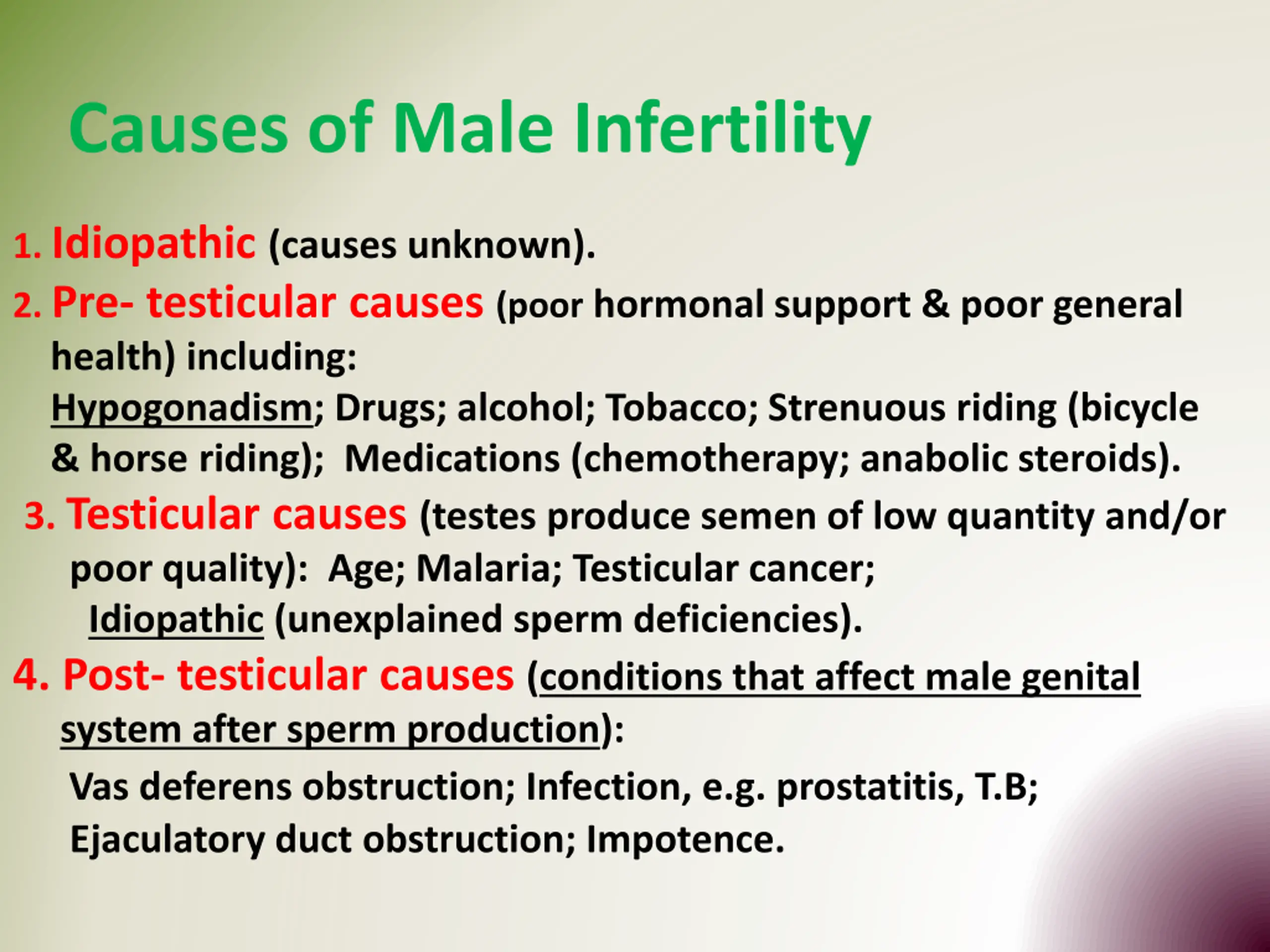 Causes of Male Infertility

1. Idiopathic (causes unknown).

2. Pre- testicular causes (poor hormonal support & poor general health) including:
Hypogonadism; Drugs; alcohol; Tobacco; Strenuous riding (bicycle & horse riding); Medications (chemotherapy; anabolic steroids).

3. Testicular causes (testes produce semen of low quantity and/or poor quality): Age; Malaria; Testicular cancer;
Idiopathic (unexplained sperm deficiencies).

4. Post- testicular causes (conditions that affect male genital system after sperm production):
Vas deferens obstruction; Infection, e.g. prostatitis, T.B;
Ejaculatory duct obstruction; Impotence.